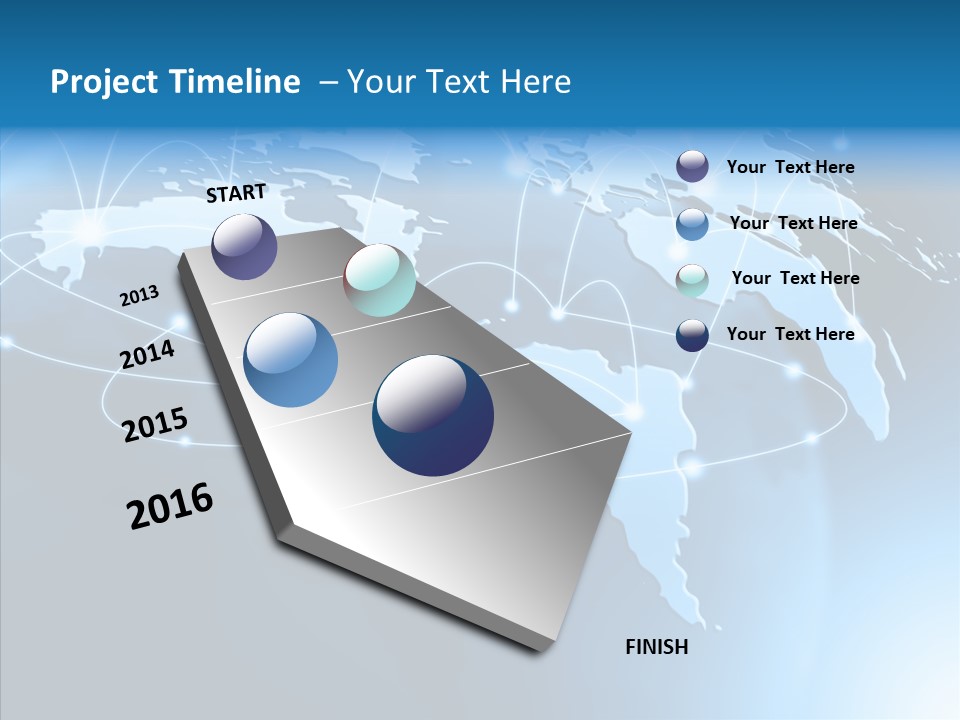 Project Timeline – Your Text Here

START

2013

2014

2015

2016

FINISH

Your Text Here

Your Text Here

Your Text Here

Your Text Here